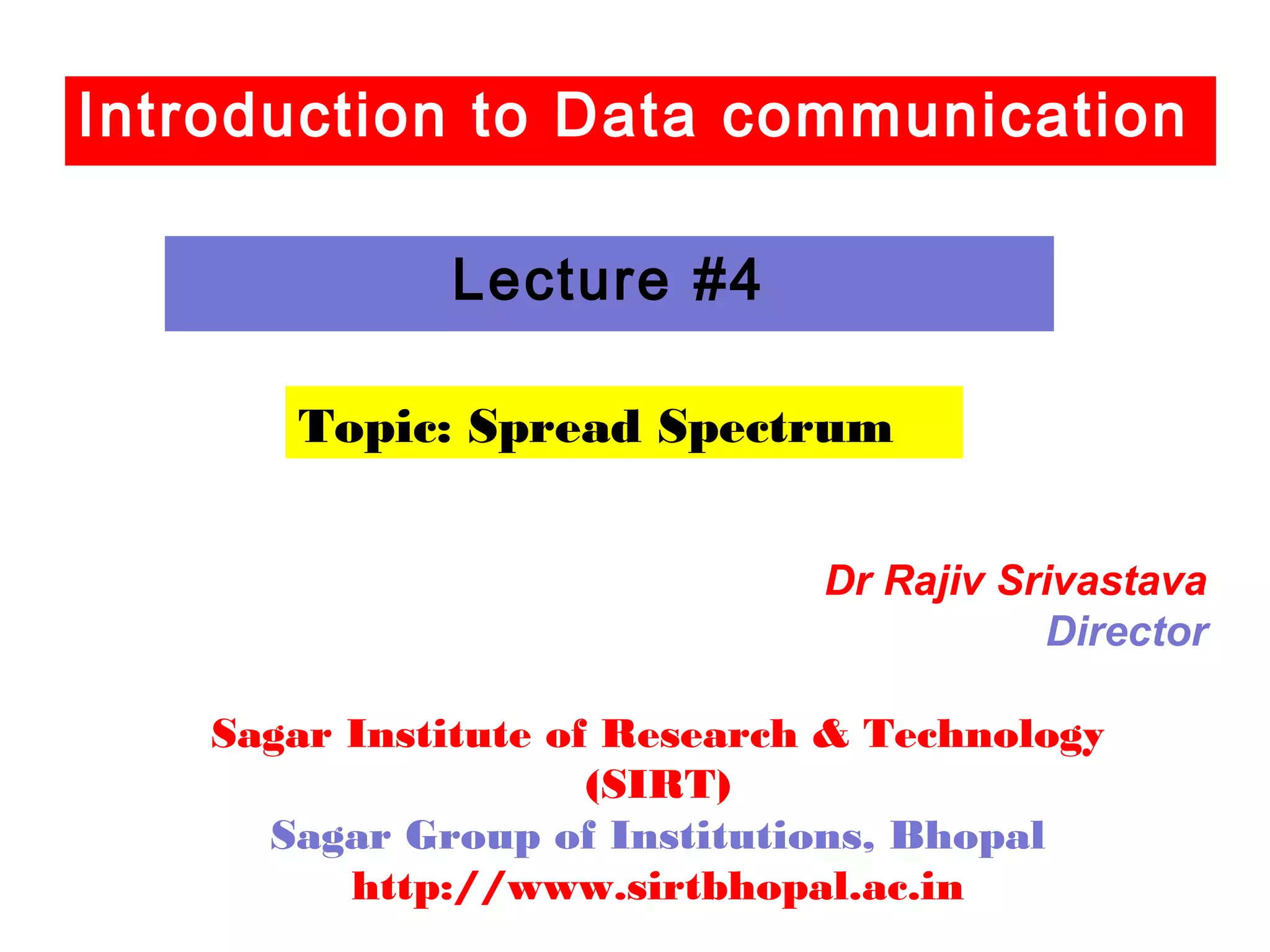 Introduction to Data communication

Lecture #4

Topic: Spread Spectrum

Dr Rajiv Srivastava
Director

Sagar Institute of Research & Technology (SIRT)
Sagar Group of Institutions, Bhopal
http://www.sirtbhopal.ac.in